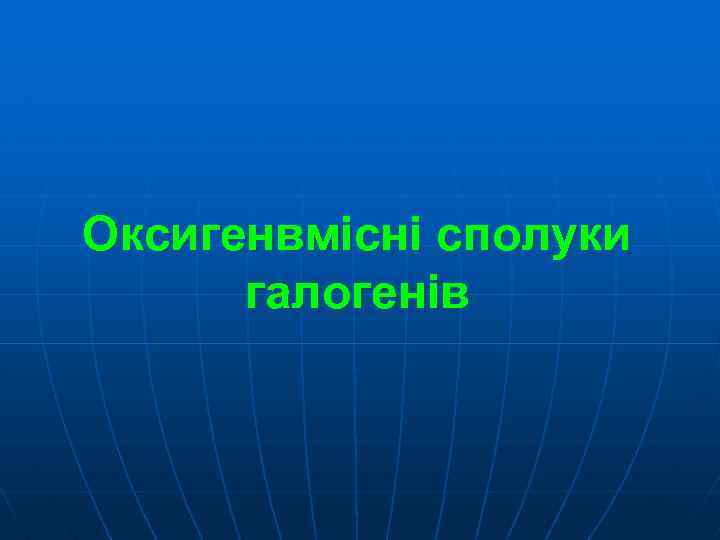 Оксигенвмісні сполуки галогенів